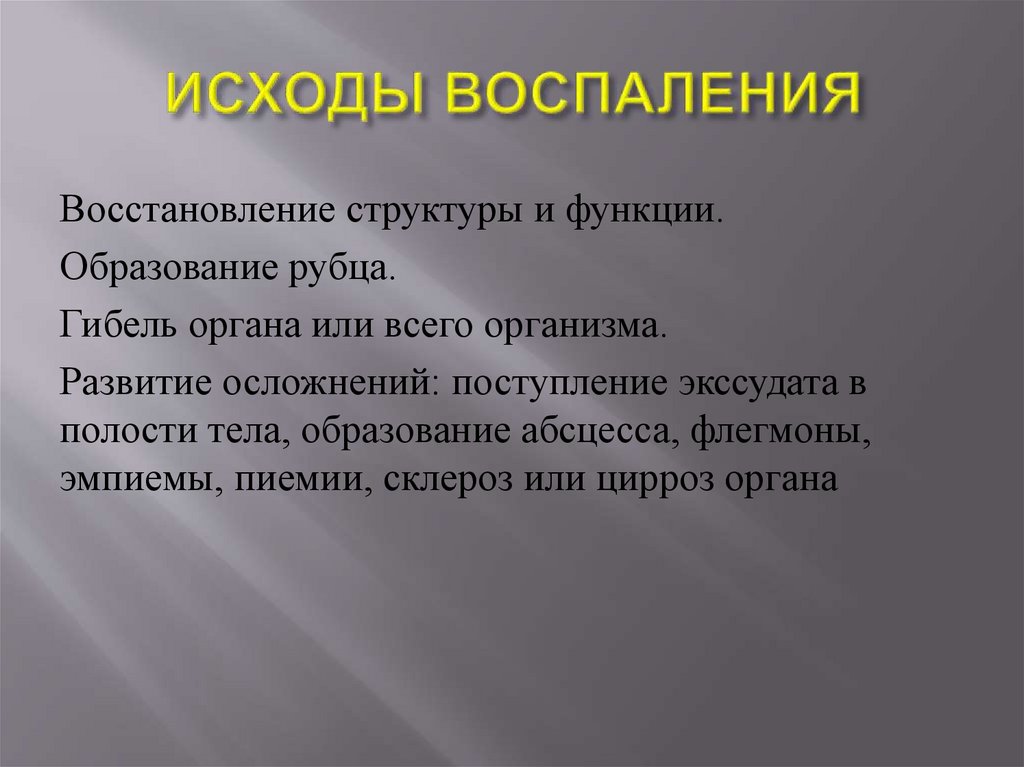 ИСХОДЫ ВОСПАЛЕНИЯ

Восстановление структуры и функции.

Образование рубца.

Гибель органа или всего организма.

Развитие осложнений: поступление экссудата в полости тела, образование абсцесса, флегмоны, эмпиемы, пиемии, склероз или цирроз органа